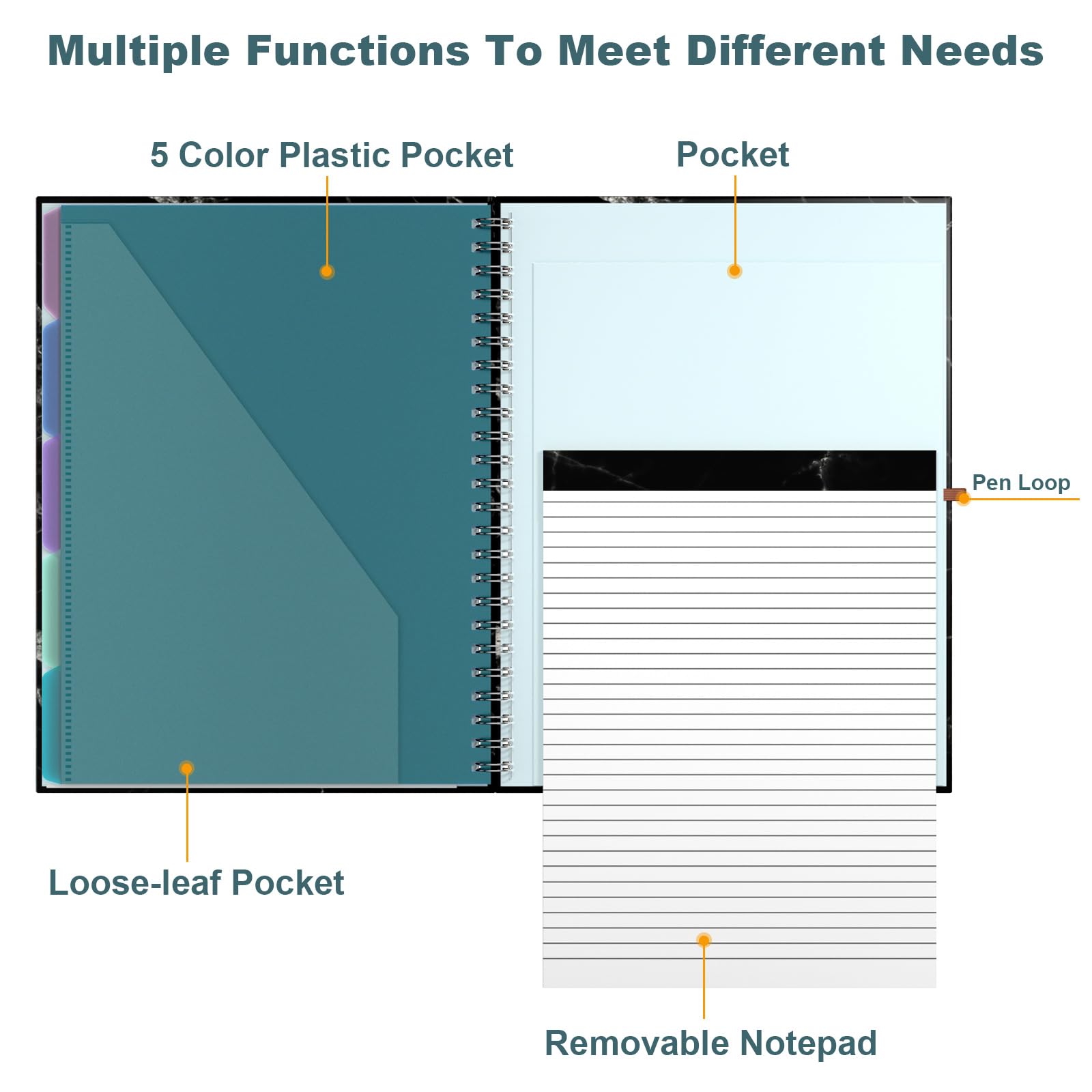 Multiple Functions To Meet Different Needs

5 Color Plastic Pocket

Pocket

Pen Loop

Loose-leaf Pocket

Removable Notepad